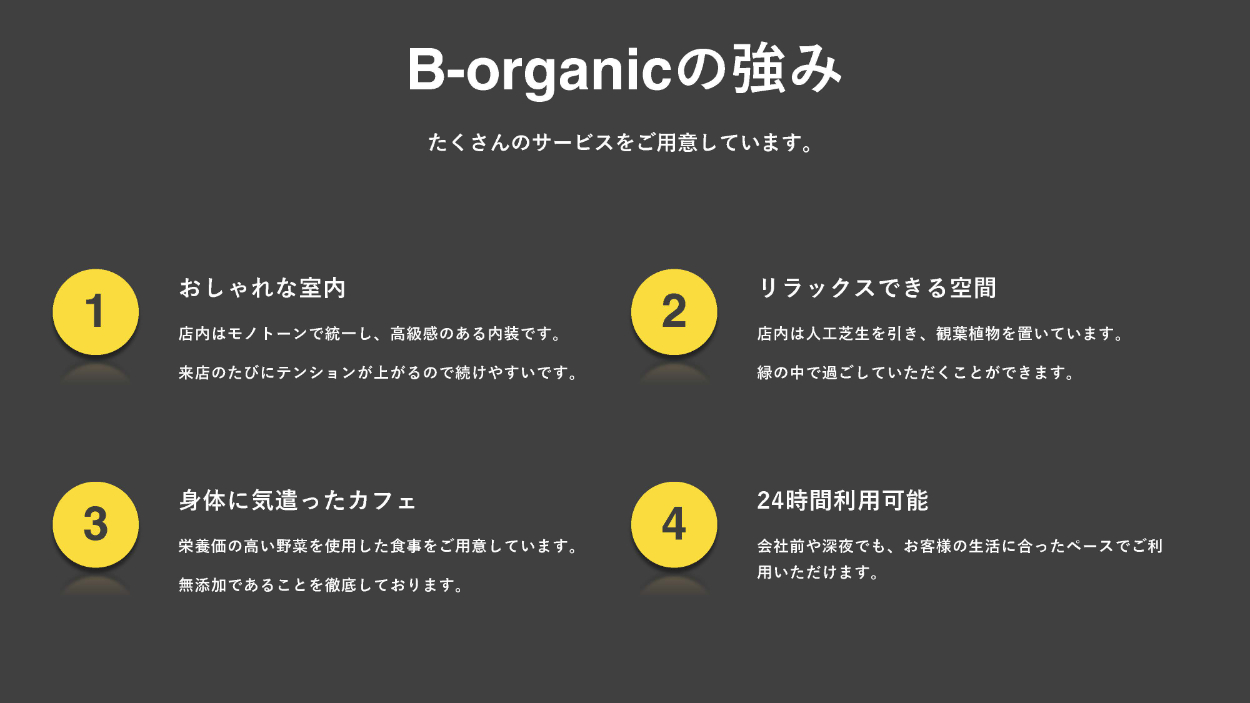 B-organicの強み

たくさんのサービスをご用意しています。

1

おしゃれな室内

店内はモノトーンで統一し、高級感のある内装です。

来店のたびにテンションが上がるので続けやすいです。

2

リラックスできる空間

店内は人工芝生を引き、観葉植物を置いています。

緑の中で過ごしていただくことができます。

3

身体に気遣ったカフェ

栄養価の高い野菜を使用した食事をご用意しています。

無添加であることを徹底しております。

4

24時間利用可能

会社前や深夜でも、お客様の生活に合ったペースでご利用いただけます。